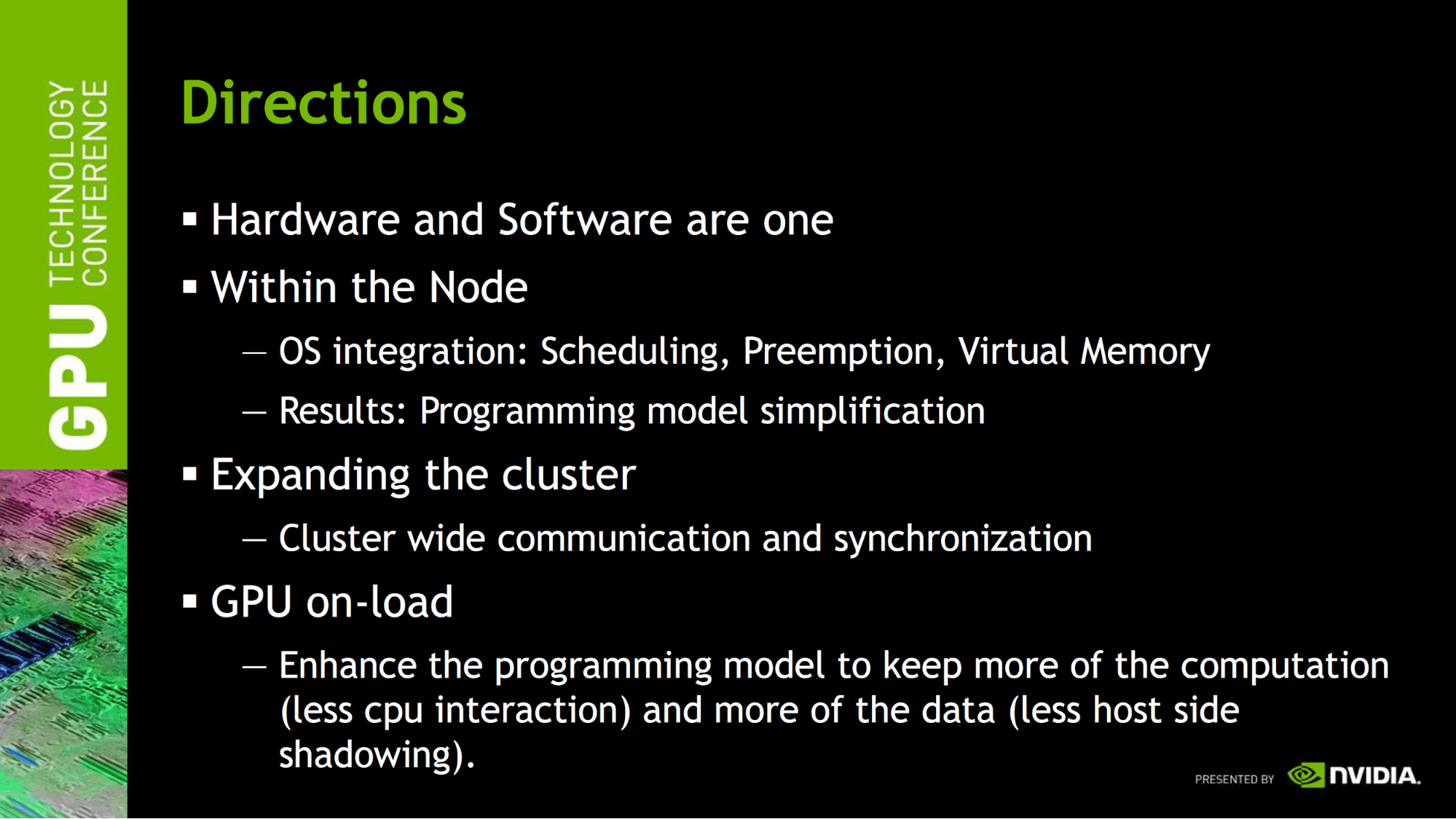 GPU TECHNOLOGY CONFERENCE

Directions

▪ Hardware and Software are one
▪ Within the Node
— OS integration: Scheduling, Preemption, Virtual Memory
— Results: Programming model simplification
▪ Expanding the cluster
— Cluster wide communication and synchronization
▪ GPU on-load
— Enhance the programming model to keep more of the computation (less cpu interaction) and more of the data (less host side shadowing).

PRESENTED BY NVIDIA.